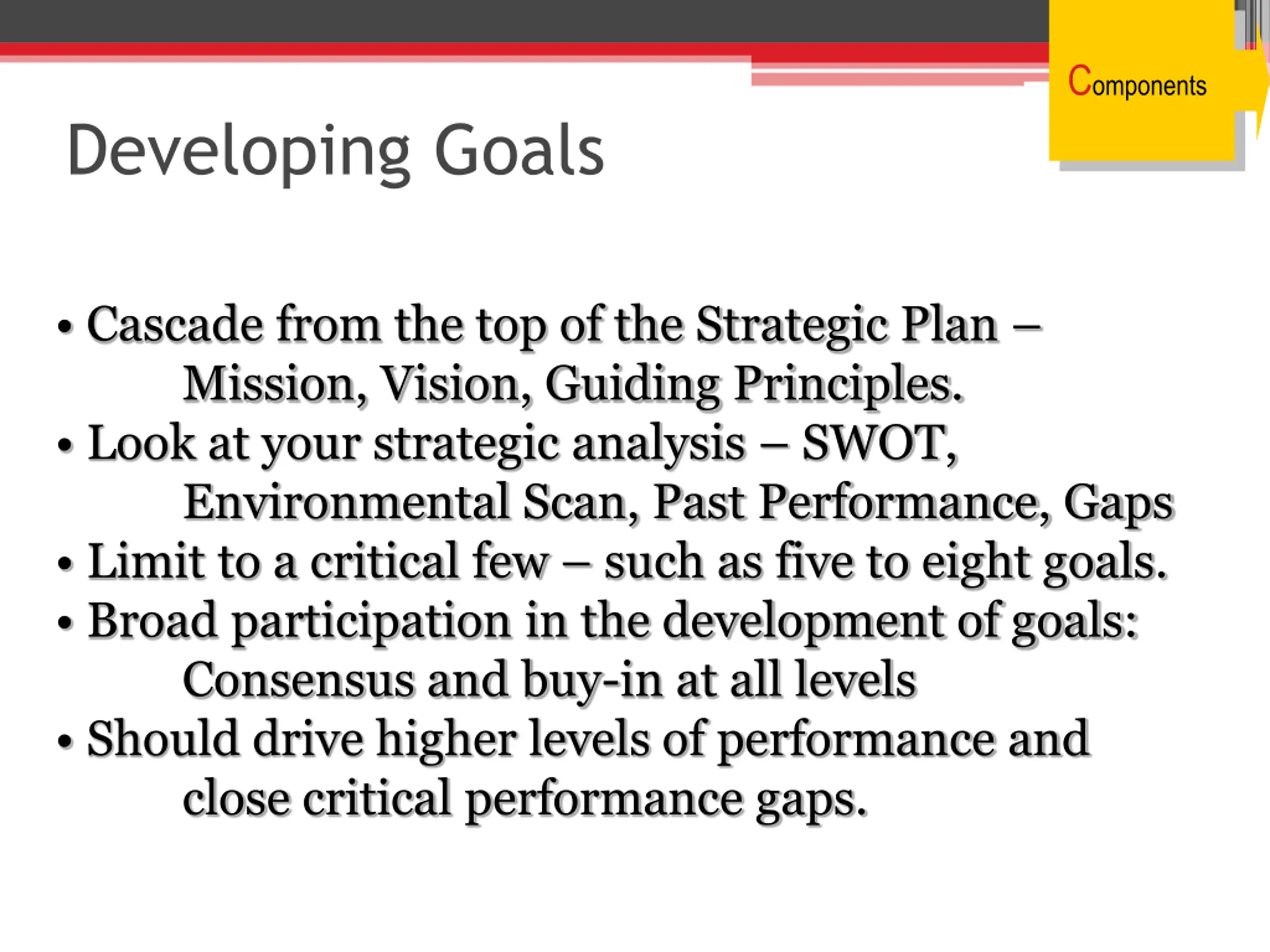 Components

Developing Goals

• Cascade from the top of the Strategic Plan – Mission, Vision, Guiding Principles.
• Look at your strategic analysis – SWOT, Environmental Scan, Past Performance, Gaps
• Limit to a critical few – such as five to eight goals.
• Broad participation in the development of goals: Consensus and buy-in at all levels
• Should drive higher levels of performance and close critical performance gaps.